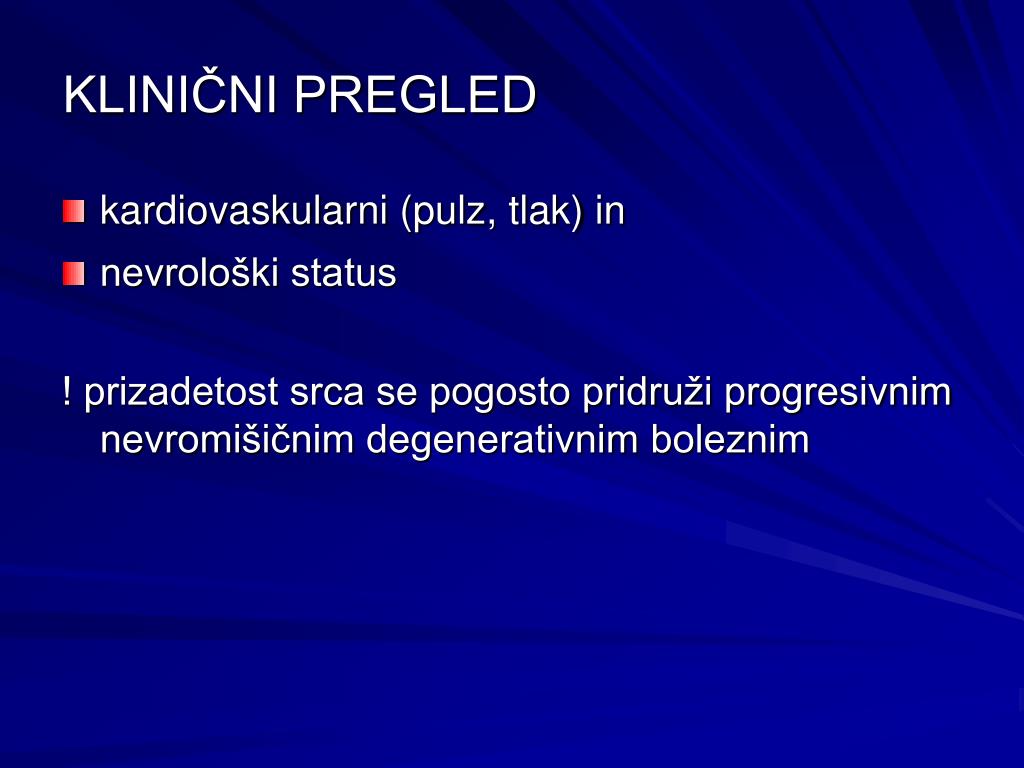 KLINIČNI PREGLED

- kardiovaskularni (pulz, tlak) in
- nevrološki status

! prizadetost srca se pogosto pridruži progresivnim nevromišičnim degenerativnim boleznim